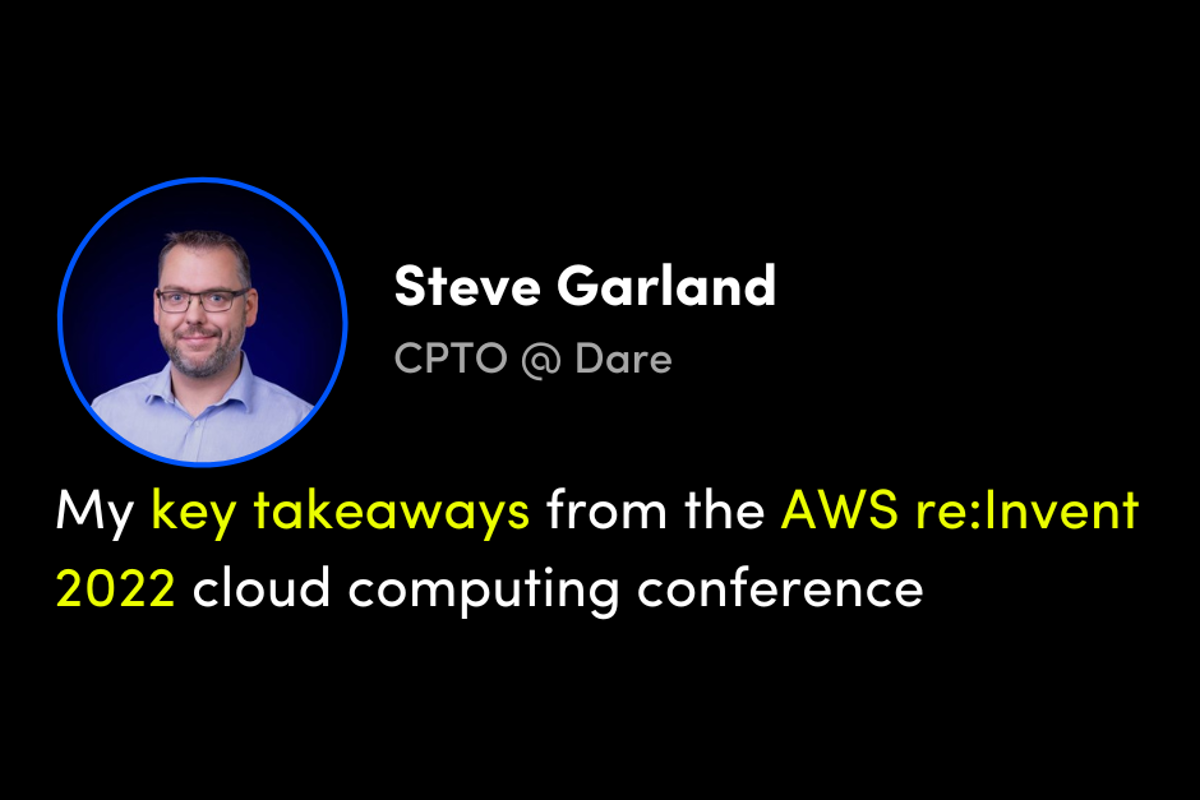 Steve Garland

CPTO @ Dare

My key takeaways from the AWS re:Invent 2022 cloud computing conference